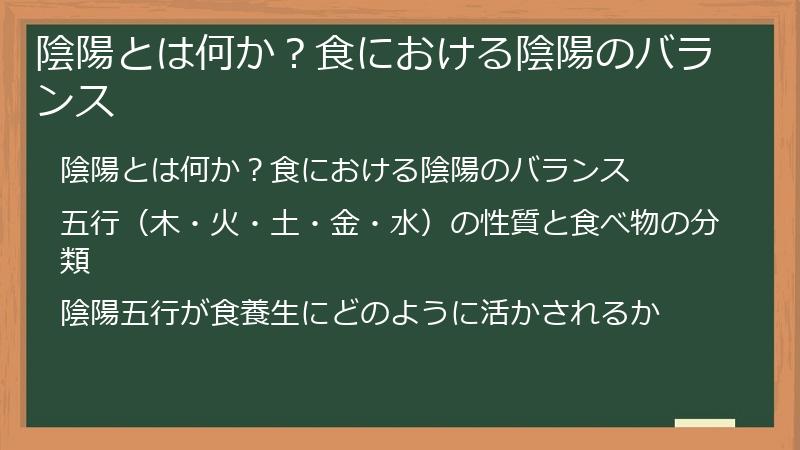 陰陽とは何か？食における陰陽のバランス

陰陽とは何か？食における陰陽のバランス

五行（木・火・土・金・水）の性質と食べ物の分類

陰陽五行が食養生にどのように活かされるか